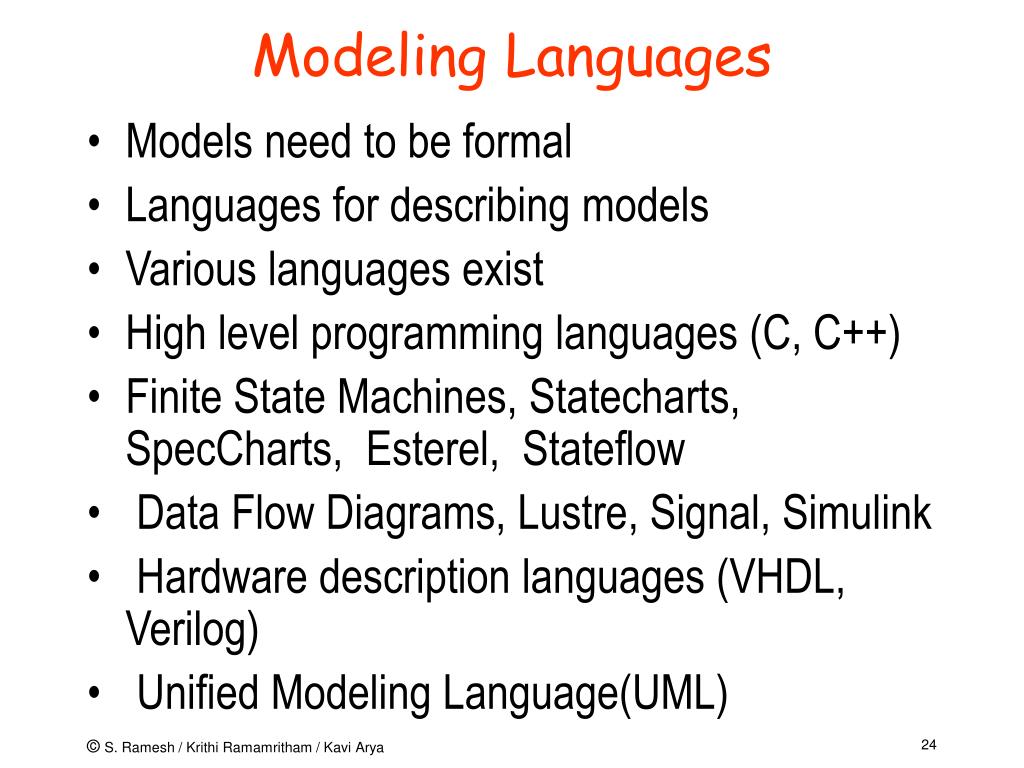 Modeling Languages

• Models need to be formal
• Languages for describing models
• Various languages exist
• High level programming languages (C, C++)
• Finite State Machines, Statecharts, SpecCharts, Esterel, Stateflow
• Data Flow Diagrams, Lustre, Signal, Simulink
• Hardware description languages (VHDL, Verilog)
• Unified Modeling Language(UML)

© S. Ramesh / Krithi Ramamritham / Kavi Arya

24